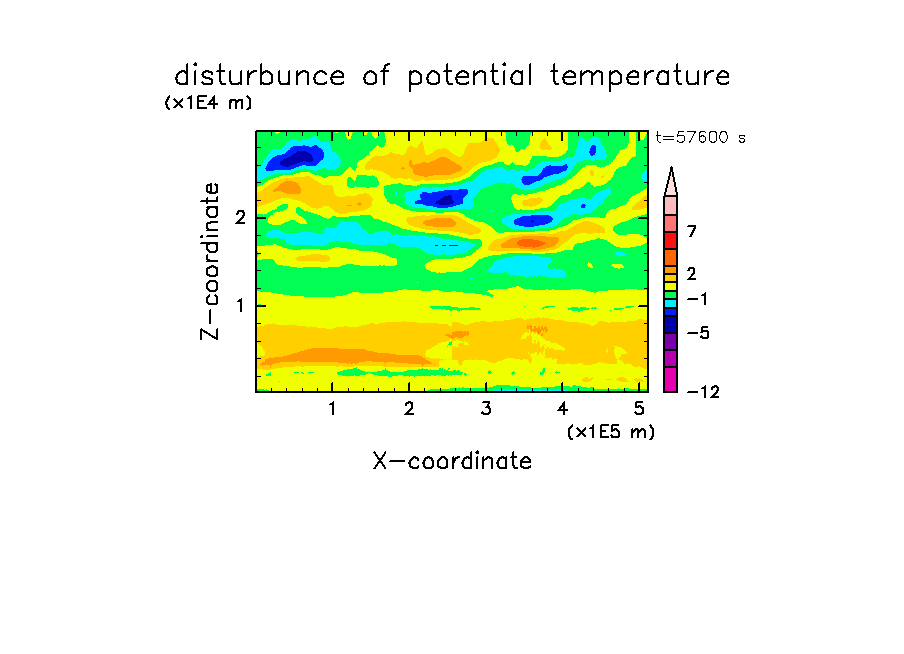 disturbunce of potential temperature

(x1E4 m)

t=57600 s

Z-coordinate

2

1

7

2

−1

−5

−12

1 2 3 4 5

(x1E5 m)

X-coordinate